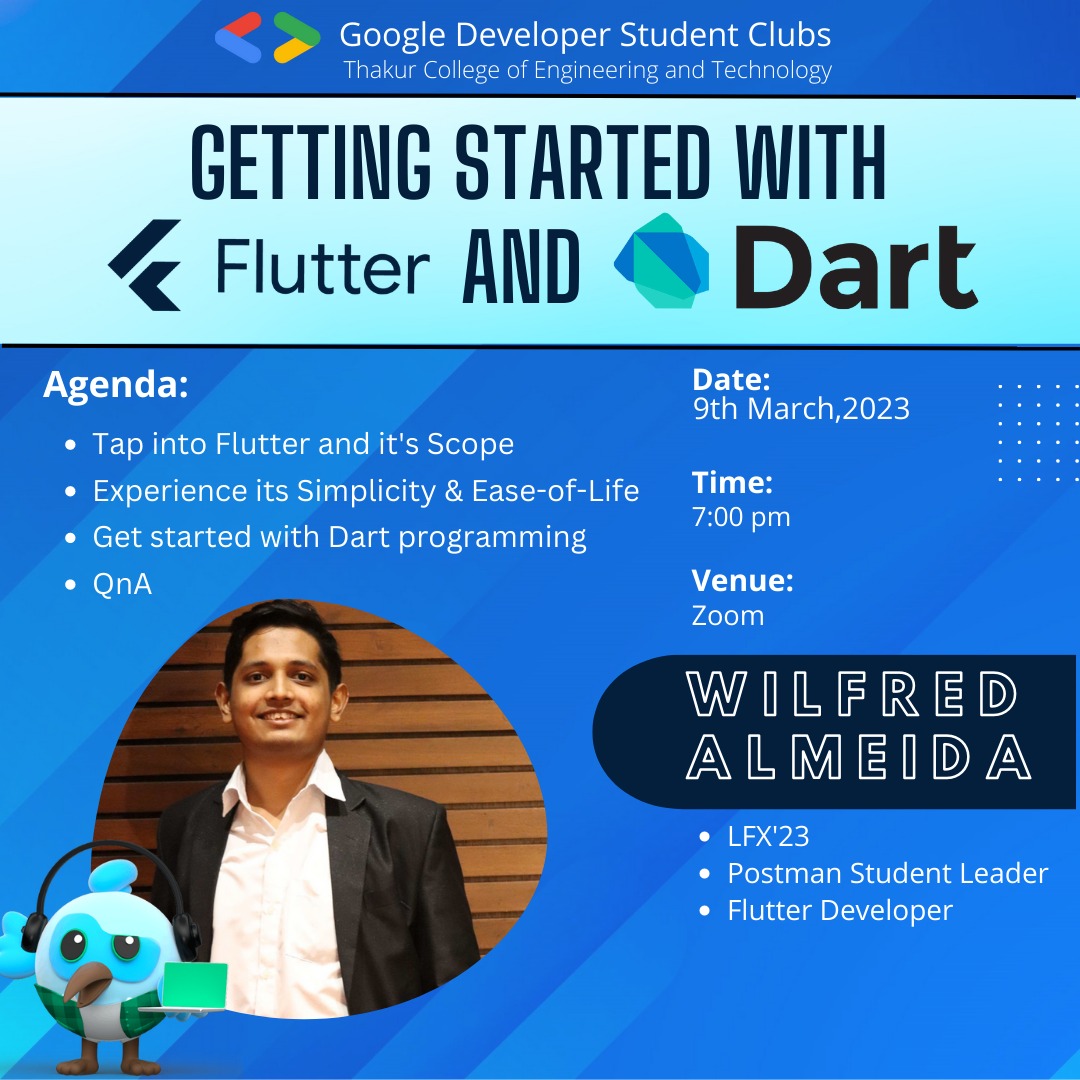 Google Developer Student Clubs
Thakur College of Engineering and Technology

GETTING STARTED WITH
Flutter AND Dart

Agenda:
- Tap into Flutter and it's Scope
- Experience its Simplicity & Ease-of-Life
- Get started with Dart programming
- QnA

Date:
9th March,2023

Time:
7:00 pm

Venue:
Zoom

WILFRED ALMEIDA

- LFX'23
- Postman Student Leader
- Flutter Developer